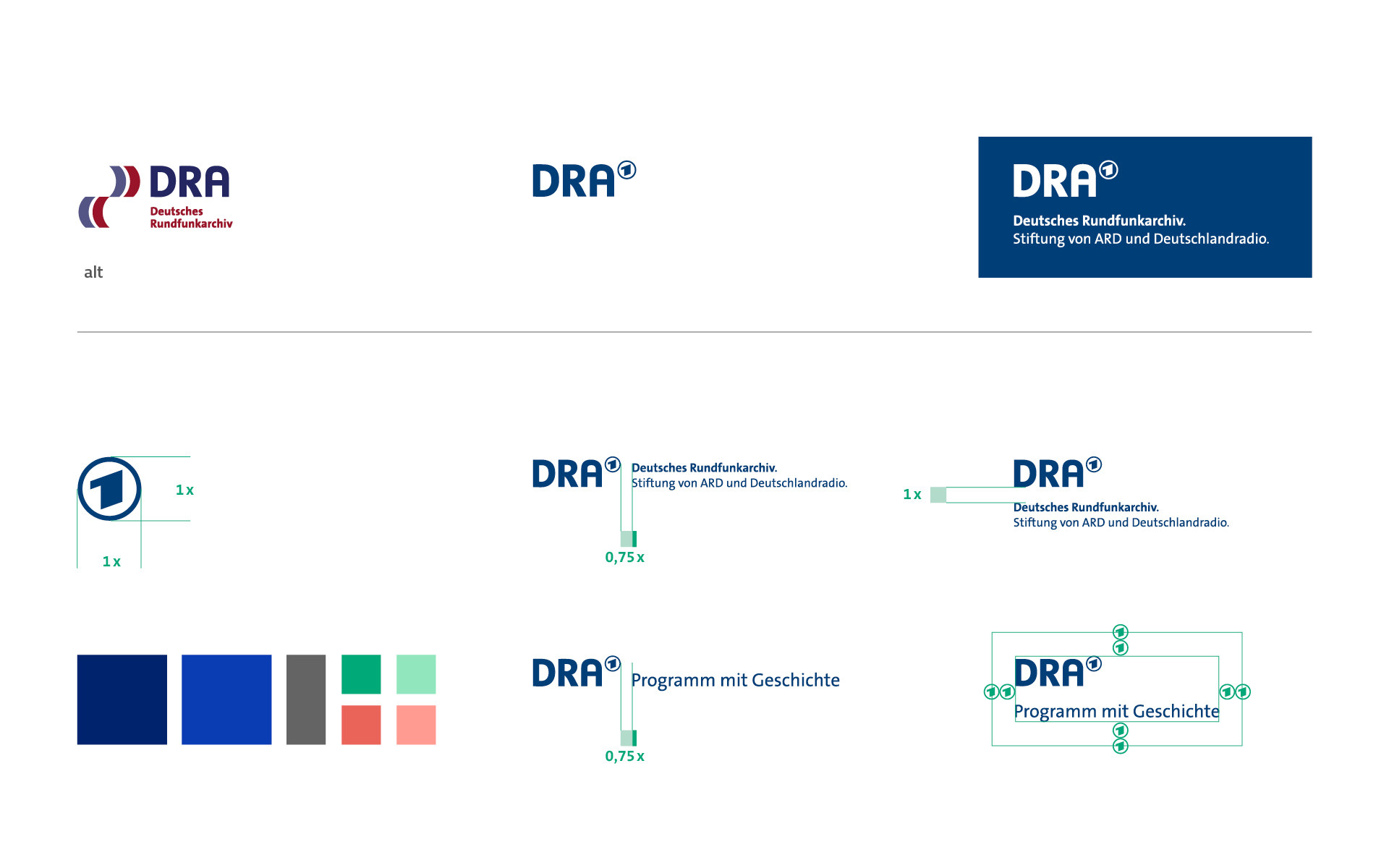 DRA
Deutsches Rundfunkarchiv

alt

DRA

DRA
Deutsches Rundfunkarchiv.
Stiftung von ARD und Deutschlandradio.

1 x

1 x

DRA
Deutsches Rundfunkarchiv.
Stiftung von ARD und Deutschlandradio.

0,75 x

1 x

DRA
Deutsches Rundfunkarchiv.
Stiftung von ARD und Deutschlandradio.

DRA
Programm mit Geschichte

0,75 x

DRA
Programm mit Geschichte